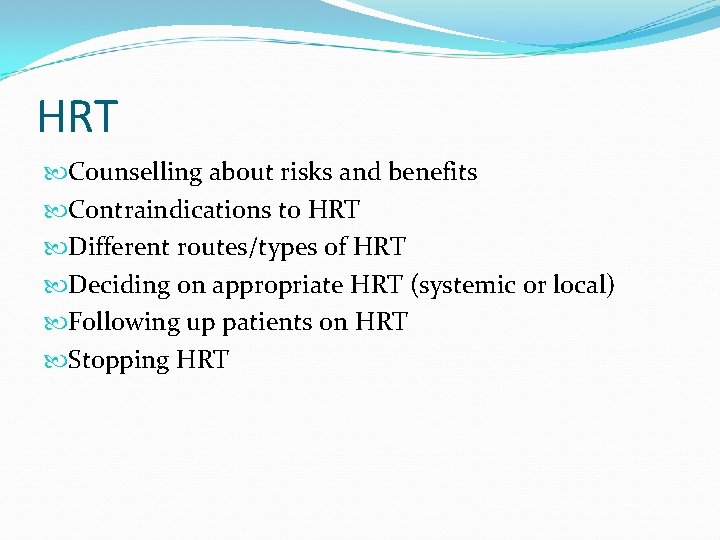 HRT

Counselling about risks and benefits
Contraindications to HRT
Different routes/types of HRT
Deciding on appropriate HRT (systemic or local)
Following up patients on HRT
Stopping HRT